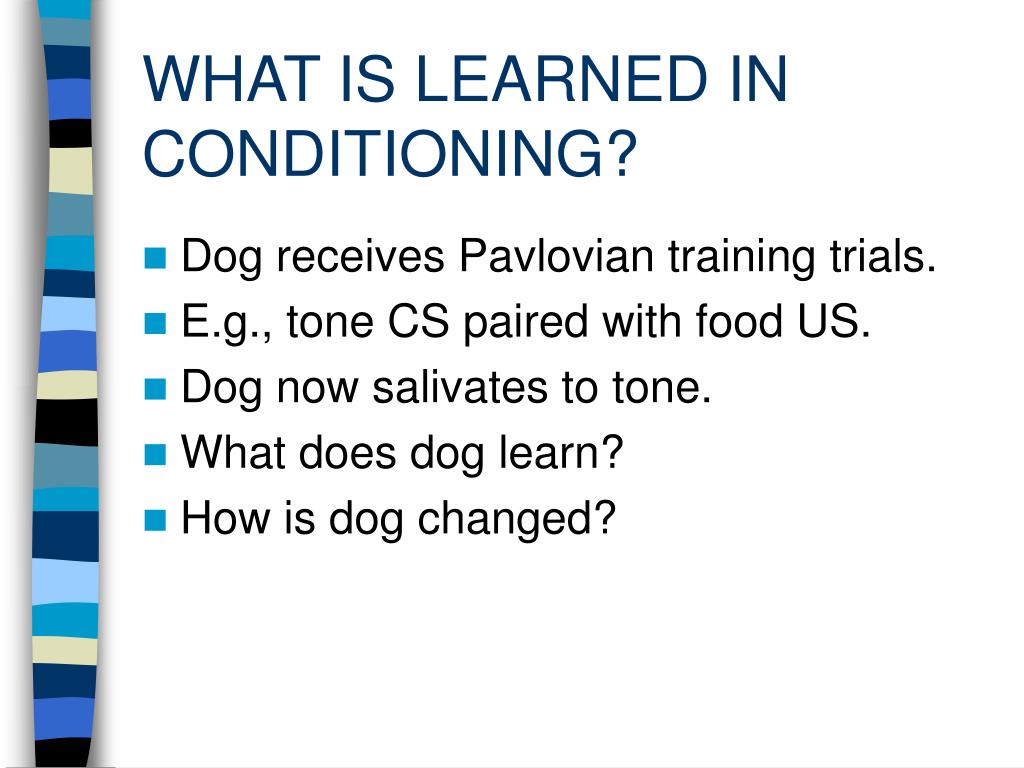 WHAT IS LEARNED IN CONDITIONING?

- Dog receives Pavlovian training trials.
- E.g., tone CS paired with food US.
- Dog now salivates to tone.
- What does dog learn?
- How is dog changed?